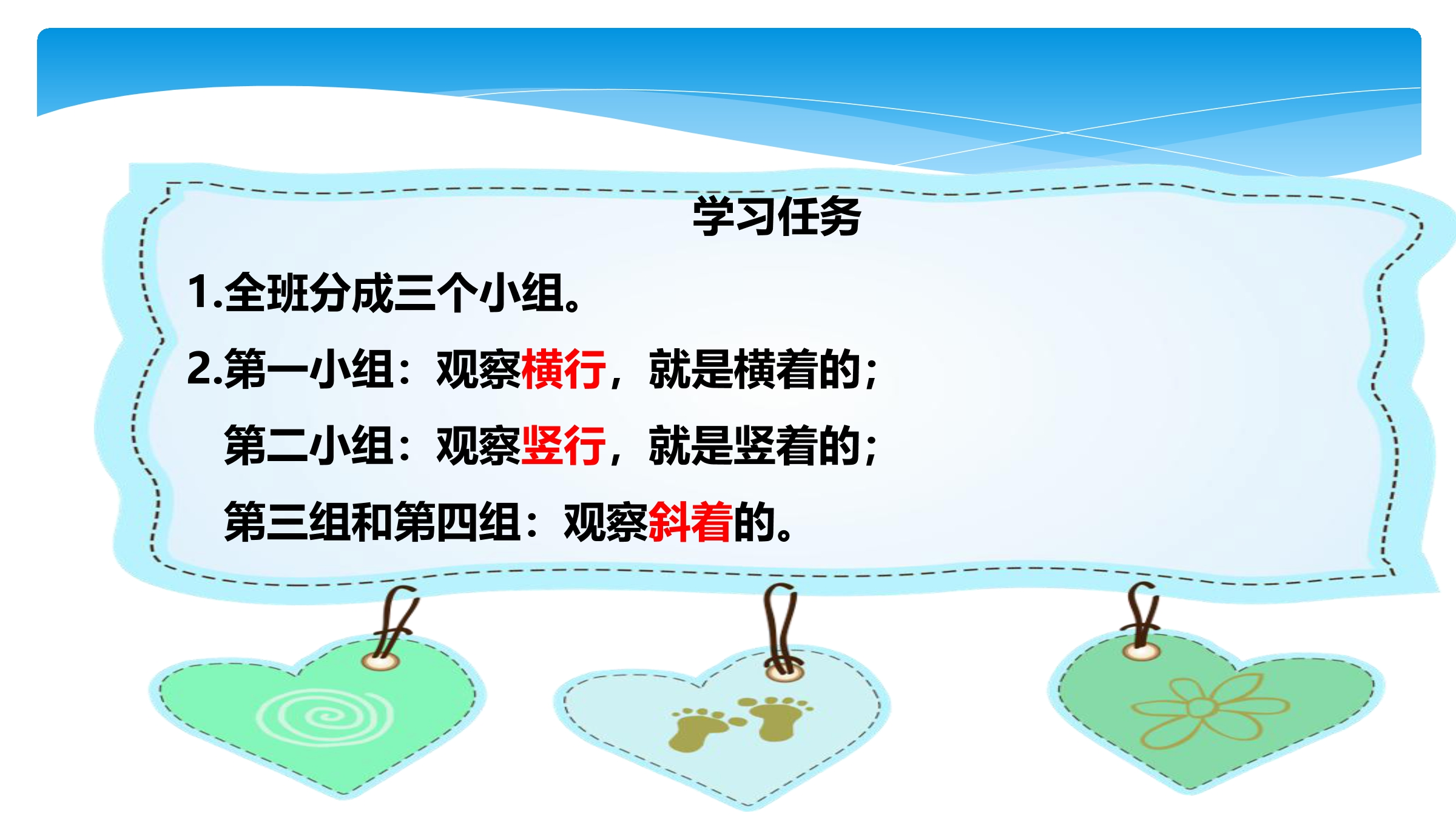 学习任务

1.全班分成三个小组。

2.第一小组：观察横行，就是横着的；

第二小组：观察竖行，就是竖着的；

第三组和第四组：观察斜着的。